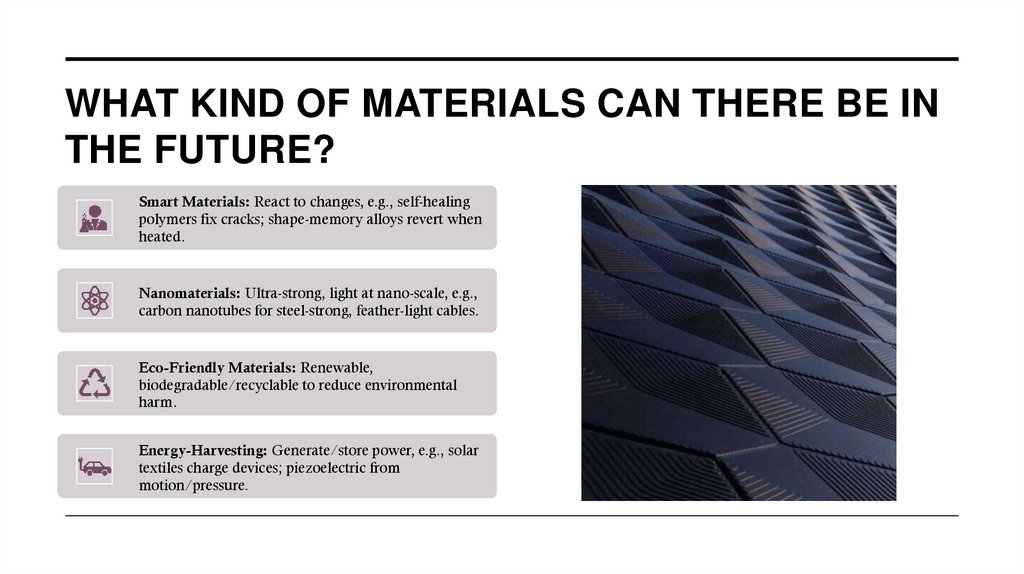 WHAT KIND OF MATERIALS CAN THERE BE IN THE FUTURE?

Smart Materials: React to changes, e.g., self-healing polymers fix cracks; shape-memory alloys revert when heated.

Nanomaterials: Ultra-strong, light at nano-scale, e.g., carbon nanotubes for steel-strong, feather-light cables.

Eco-Friendly Materials: Renewable, biodegradable/recyclable to reduce environmental harm.

Energy-Harvesting: Generate/store power, e.g., solar textiles charge devices; piezoelectric from motion/pressure.